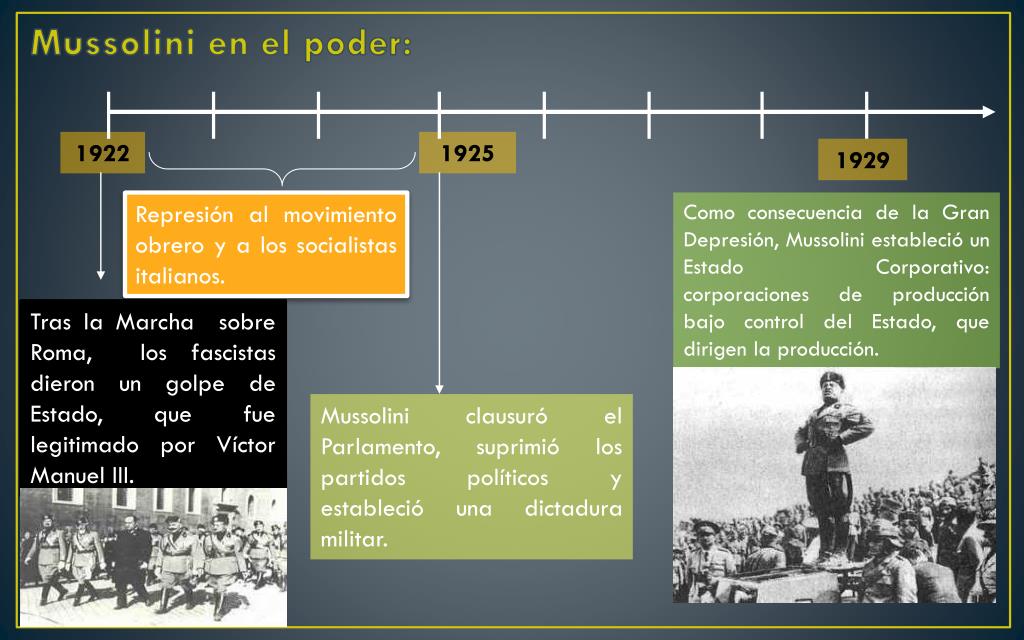 Mussolini en el poder:

1922

1925

1929

Represión al movimiento obrero y a los socialistas italianos.

Tras la Marcha sobre Roma, los fascistas dieron un golpe de Estado, que fue legitimado por Víctor Manuel III.

Mussolini clausuró el Parlamento, suprimió los partidos políticos y estableció una dictadura militar.

Como consecuencia de la Gran Depresión, Mussolini estableció un Estado Corporativo: corporaciones de producción bajo control del Estado, que dirigen la producción.